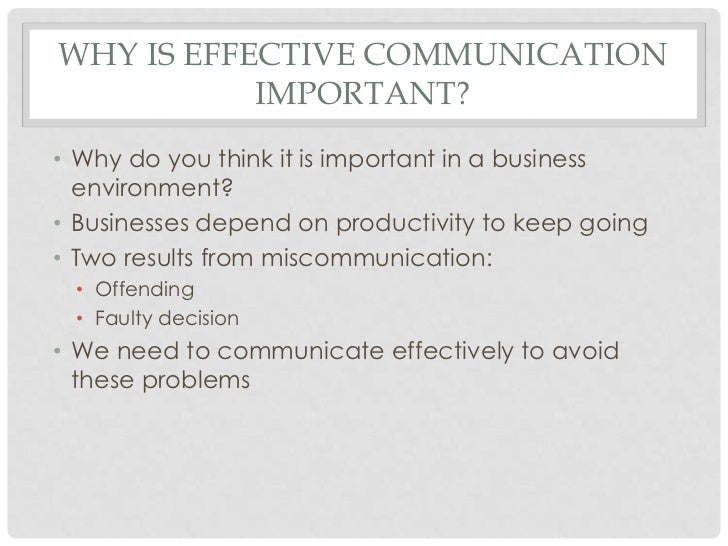 WHY IS EFFECTIVE COMMUNICATION IMPORTANT?

• Why do you think it is important in a business environment?
• Businesses depend on productivity to keep going
• Two results from miscommunication:
  • Offending
  • Faulty decision
• We need to communicate effectively to avoid these problems